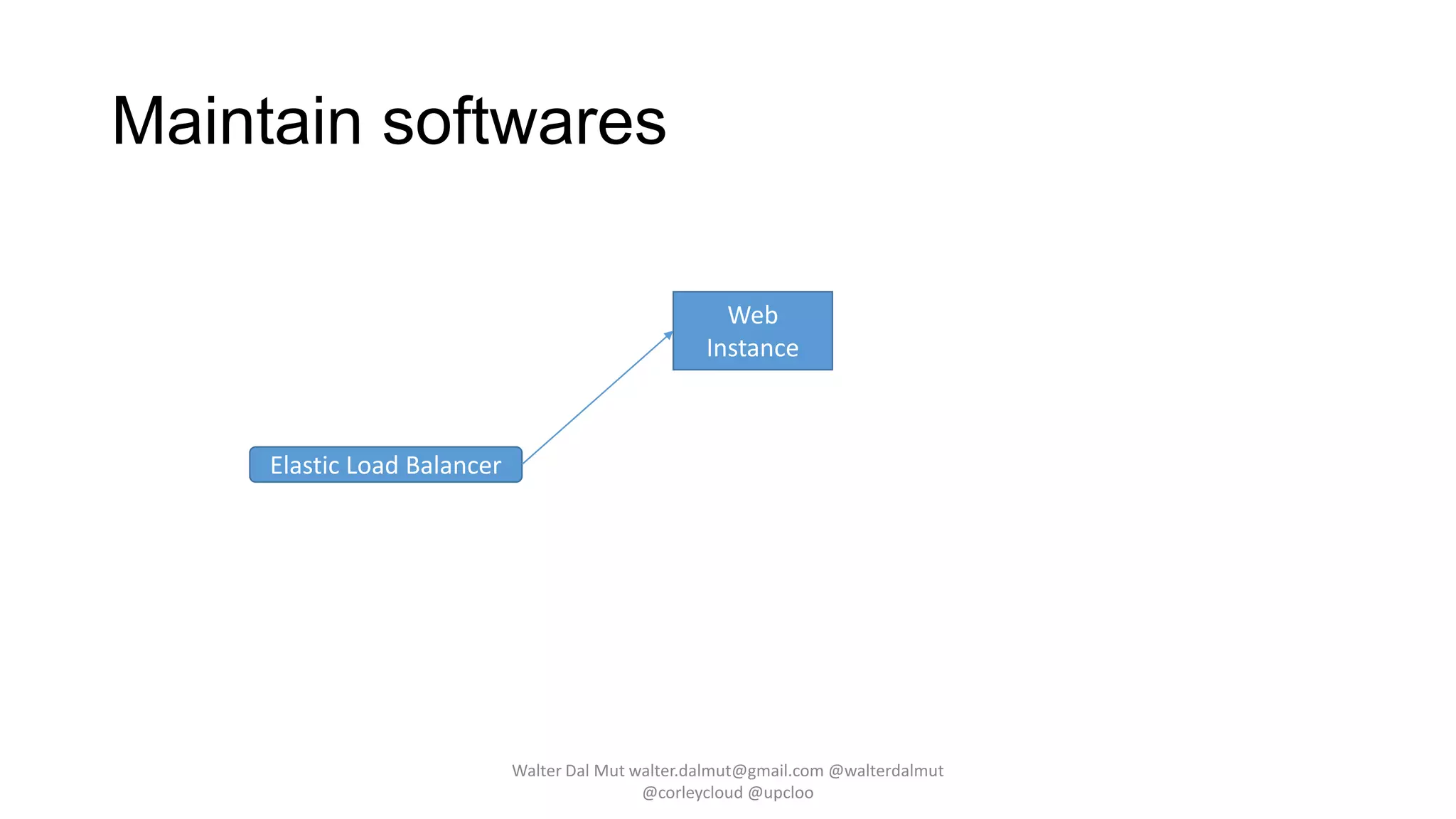 Maintain softwares

Web Instance

Elastic Load Balancer

Walter Dal Mut walter.dalmut@gmail.com @walterdalmut @corleycloud @upcloo